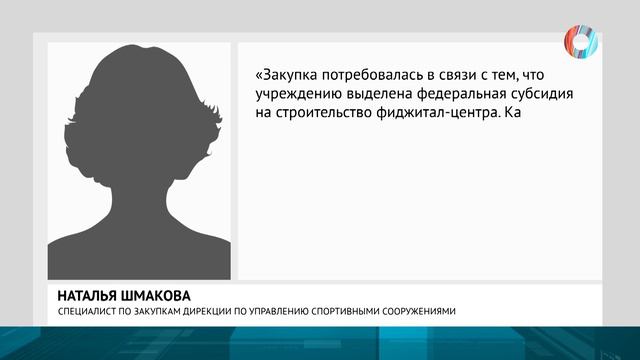 «Закупка потребовалась в связи с тем, что учреждению выделена федеральная субсидия на строительство фиджитал-центра. Ка

НАТАЛЬЯ ШМАКОВА
СПЕЦИАЛИСТ ПО ЗАКУПКАМ ДИРЕКЦИИ ПО УПРАВЛЕНИЮ СПОРТИВНЫМИ СООРУЖЕНИЯМИ